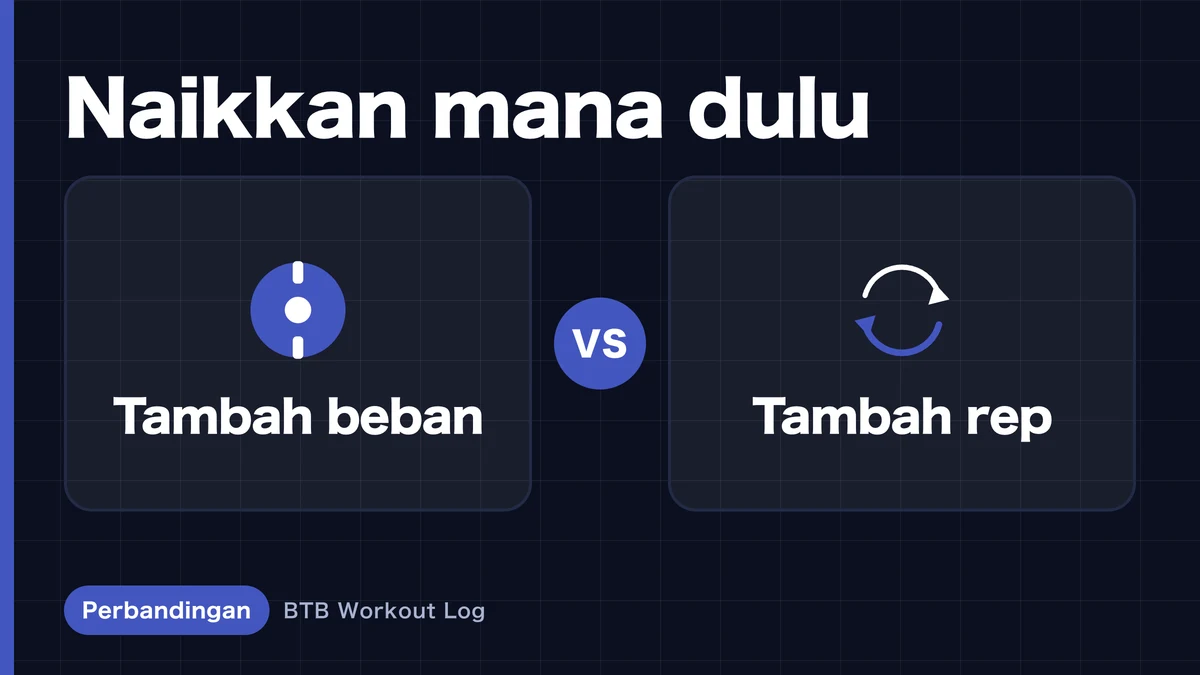 Naikkan mana dulu

Tambah beban

VS

Tambah rep

Perbandingan

BTB Workout Log